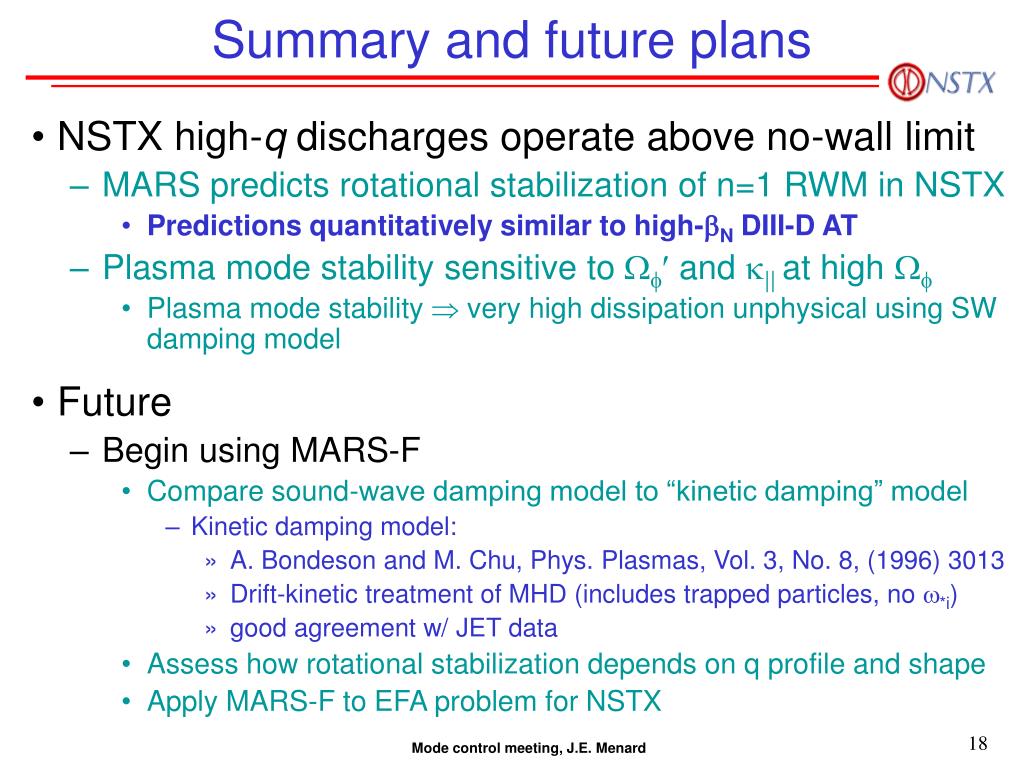 Summary and future plans

NSTX

• NSTX high-$q$ discharges operate above no-wall limit
– MARS predicts rotational stabilization of n=1 RWM in NSTX
• Predictions quantitatively similar to high-$\beta_N$ DIII-D AT
– Plasma mode stability sensitive to $\Omega_\phi'$ and $\kappa_{||}$ at high $\Omega_\phi$
• Plasma mode stability $\Rightarrow$ very high dissipation unphysical using SW damping model

• Future
– Begin using MARS-F
• Compare sound-wave damping model to “kinetic damping” model
– Kinetic damping model:
» A. Bondeson and M. Chu, Phys. Plasmas, Vol. 3, No. 8, (1996) 3013
» Drift-kinetic treatment of MHD (includes trapped particles, no $\omega_{*i}$)
» good agreement w/ JET data
• Assess how rotational stabilization depends on q profile and shape
• Apply MARS-F to EFA problem for NSTX

Mode control meeting, J.E. Menard

18